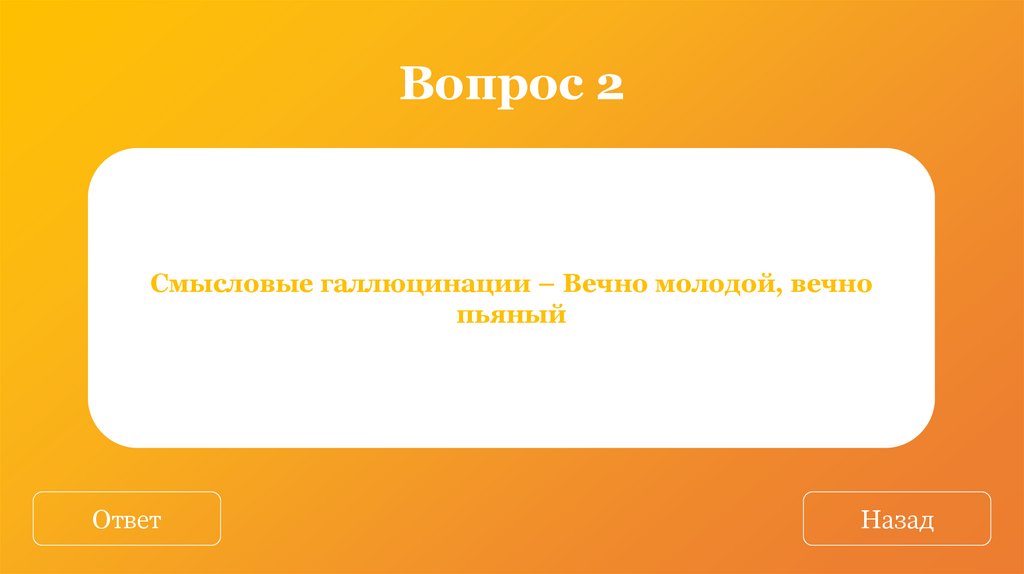 Вопрос 2

Смысловые галлюцинации – Вечно молодой, вечно пьяный

Ответ

Назад